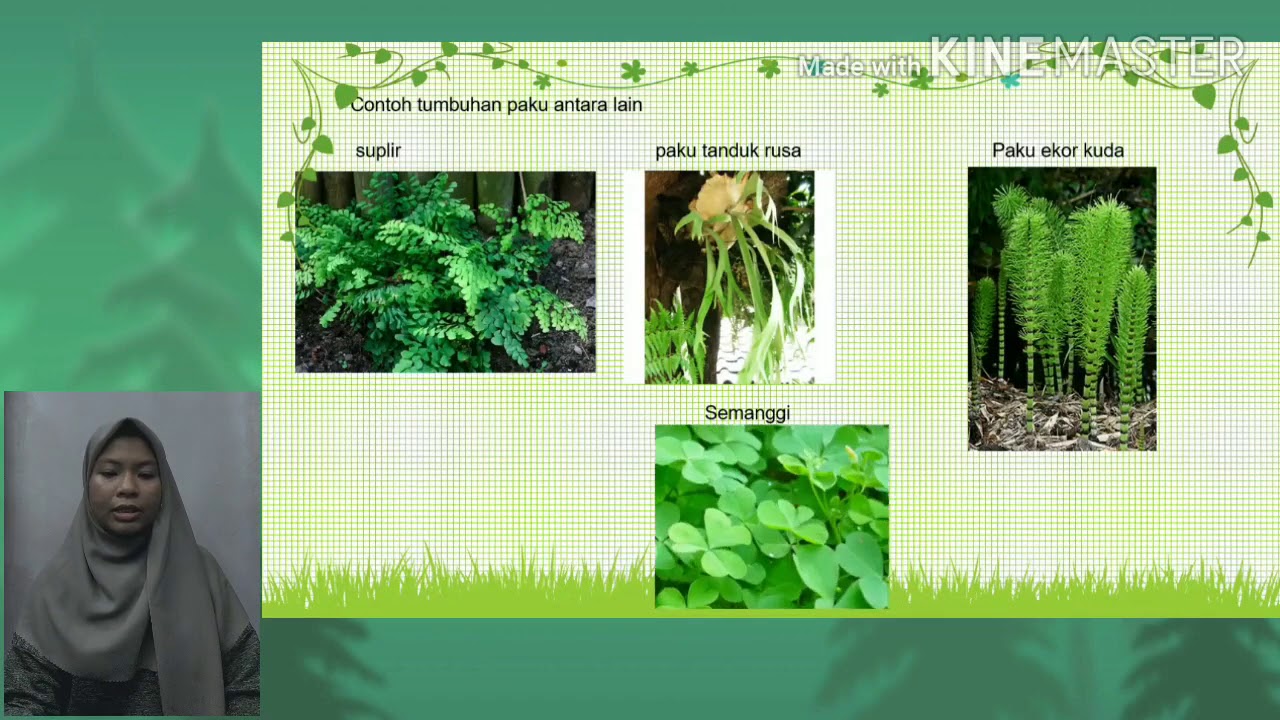 Made with KINEMASTER

Contoh tumbuhan paku antara lain

suplir

paku tanduk rusa

Paku ekor kuda

Semanggi